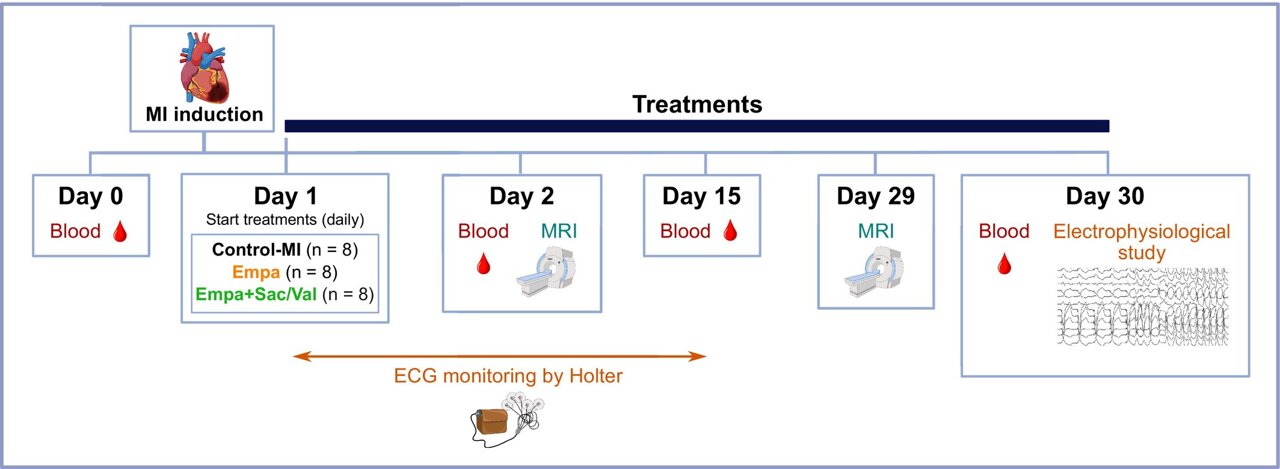 MI induction

Treatments

Day 0
Blood

Day 1
Start treatments (daily)
Control-MI (n = 8)
Empa (n = 8)
Empa+Sac/Val (n = 8)

Day 2
Blood
MRI

Day 15
Blood

Day 29
MRI

Day 30
Blood
Electrophysiological study

ECG monitoring by Holter